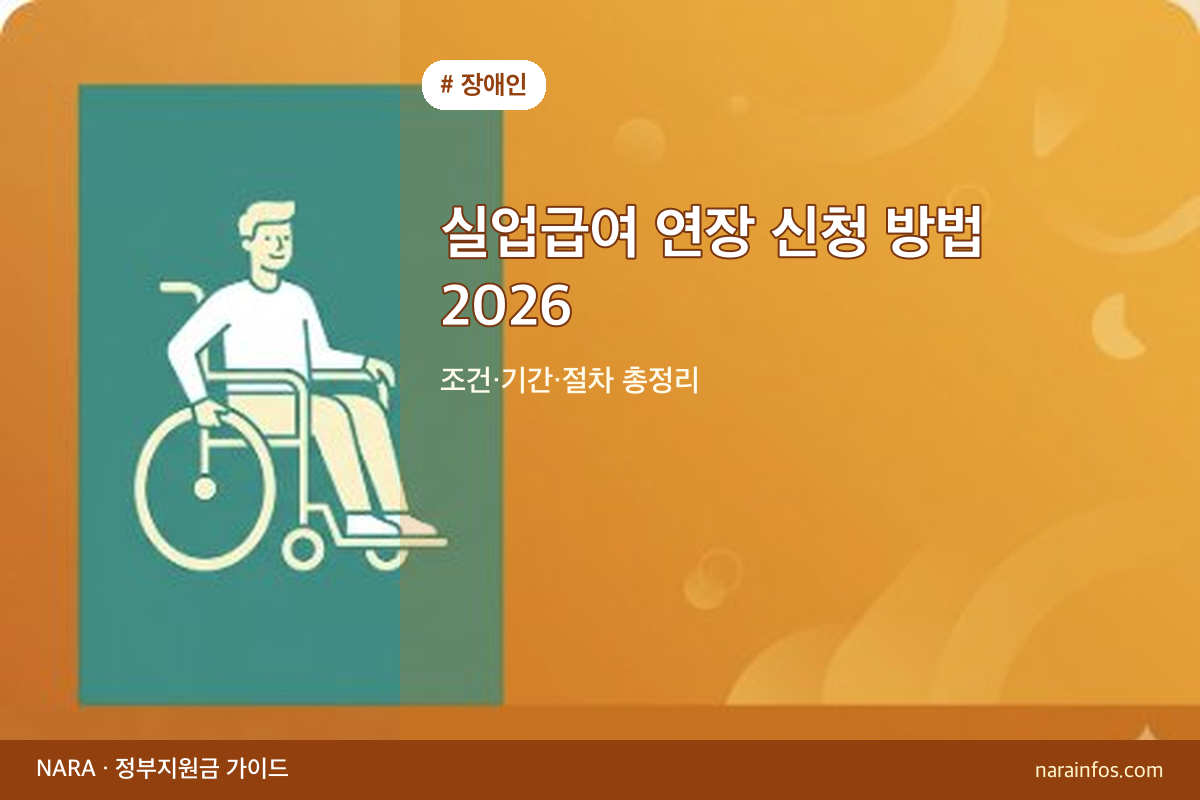 # 장애인

실업급여 연장 신청 방법 2026

조건·기간·절차 총정리

NARA · 정부지원금 가이드

narainfos.com